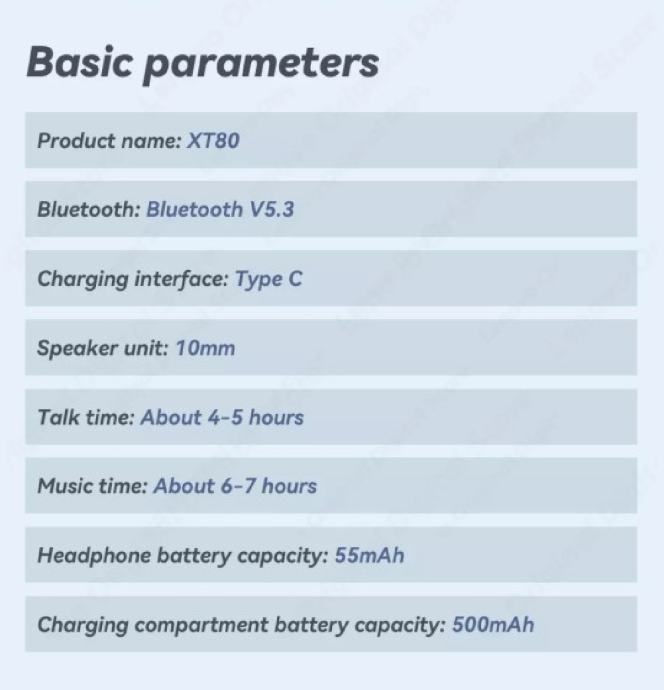 Basic parameters

Product name: XT80

Bluetooth: Bluetooth V5.3

Charging interface: Type C

Speaker unit: 10mm

Talk time: About 4-5 hours

Music time: About 6-7 hours

Headphone battery capacity: 55mAh

Charging compartment battery capacity: 500mAh